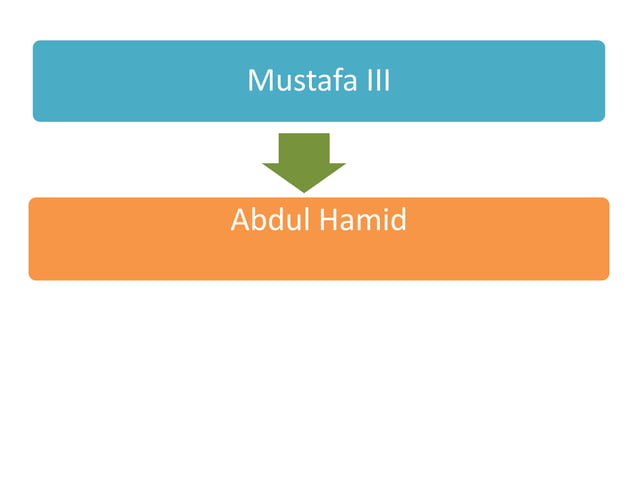 Mustafa III

Abdul Hamid